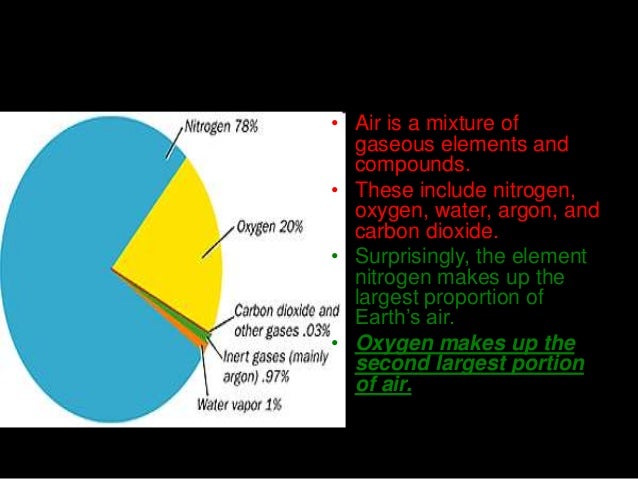 Nitrogen 78%

Oxygen 20%

Carbon dioxide and other gases .03%

Inert gases (mainly argon) .97%

Water vapor 1%

• Air is a mixture of gaseous elements and compounds.

• These include nitrogen, oxygen, water, argon, and carbon dioxide.

• Surprisingly, the element nitrogen makes up the largest proportion of Earth's air.

• Oxygen makes up the second largest portion of air.